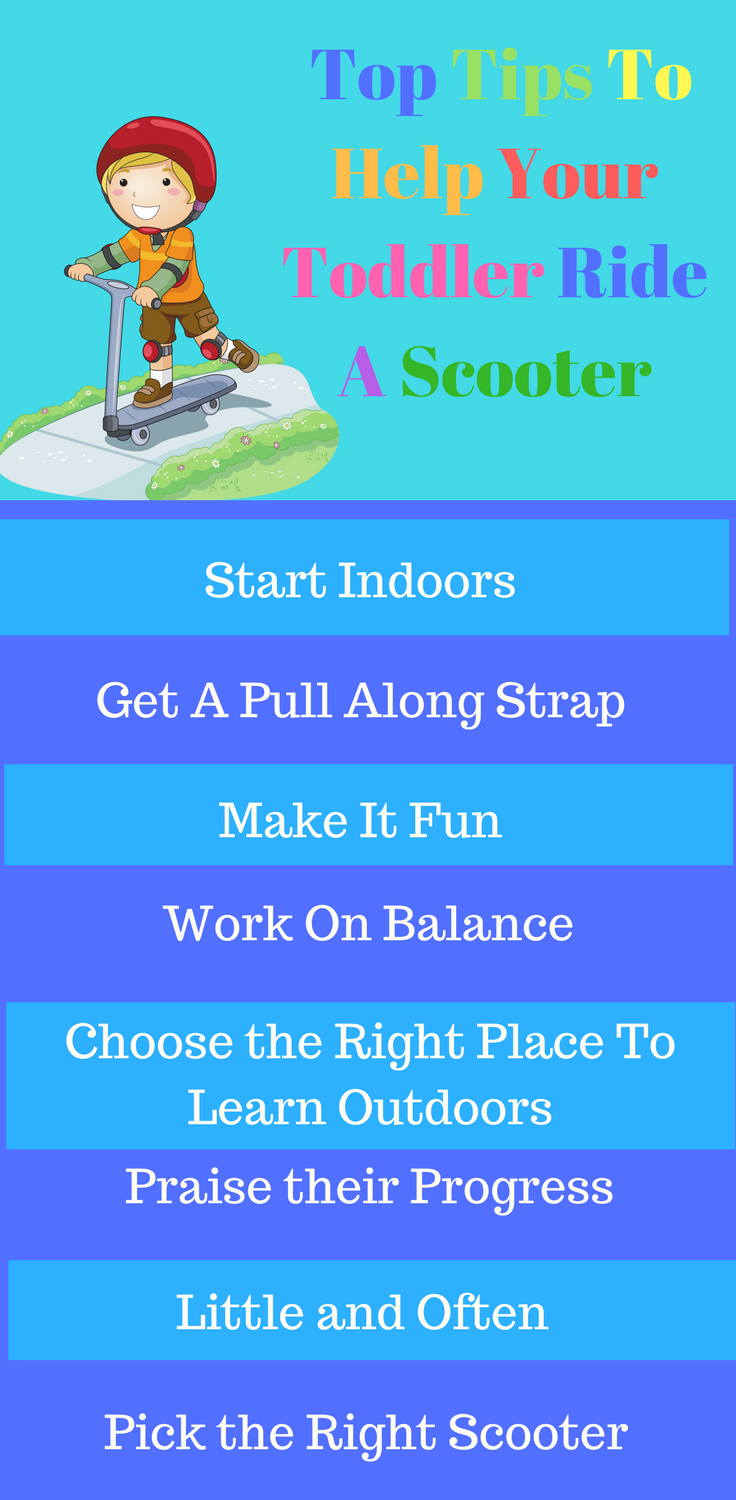 Top Tips To Help Your Toddler Ride A Scooter

Start Indoors

Get A Pull Along Strap

Make It Fun

Work On Balance

Choose the Right Place To Learn Outdoors

Praise their Progress

Little and Often

Pick the Right Scooter